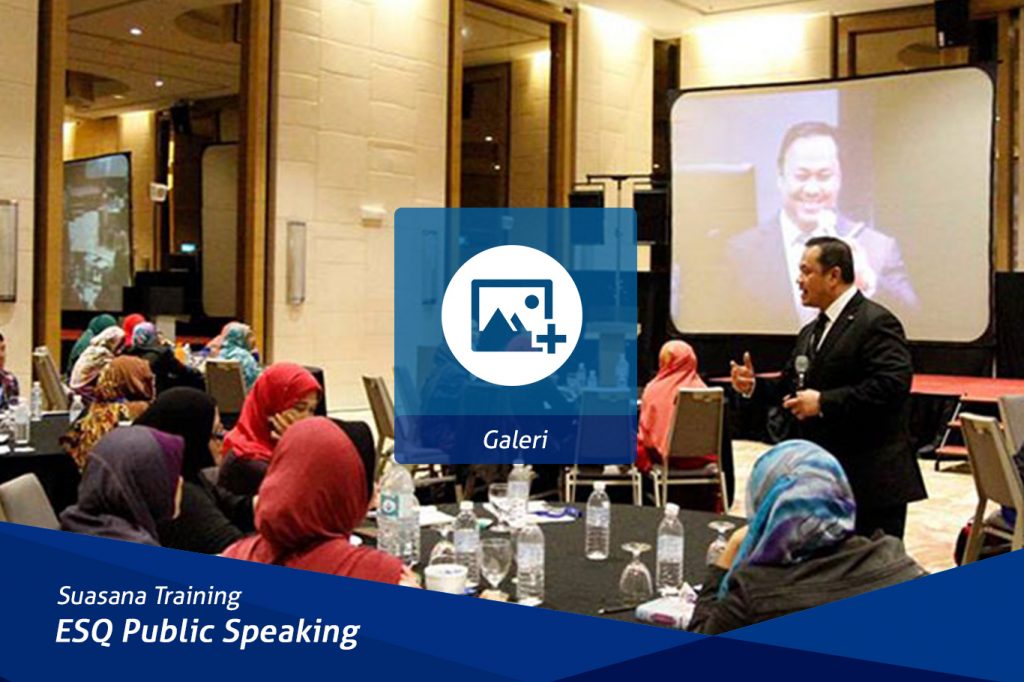 Galeri

Suasana Training
ESQ Public Speaking